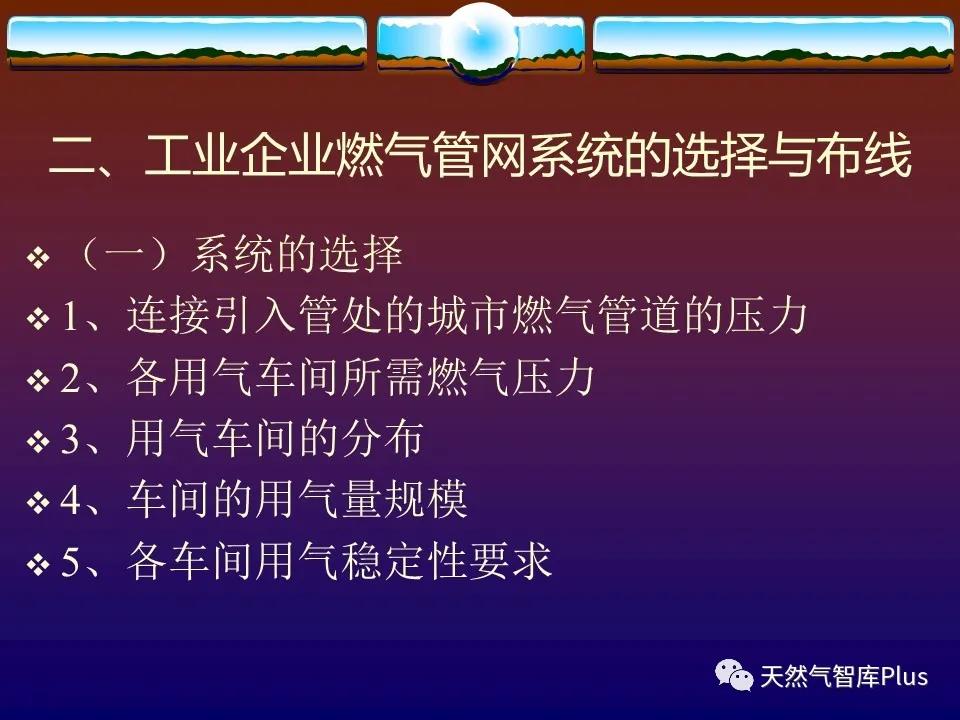 二、工业企业燃气管网系统的选择与布线

❖ （一）系统的选择

❖ 1、连接引入管处的城市燃气管道的压力

❖ 2、各用气车间所需燃气压力

❖ 3、用气车间的分布

❖ 4、车间的用气量规模

❖ 5、各车间用气稳定性要求

天然气智库Plus